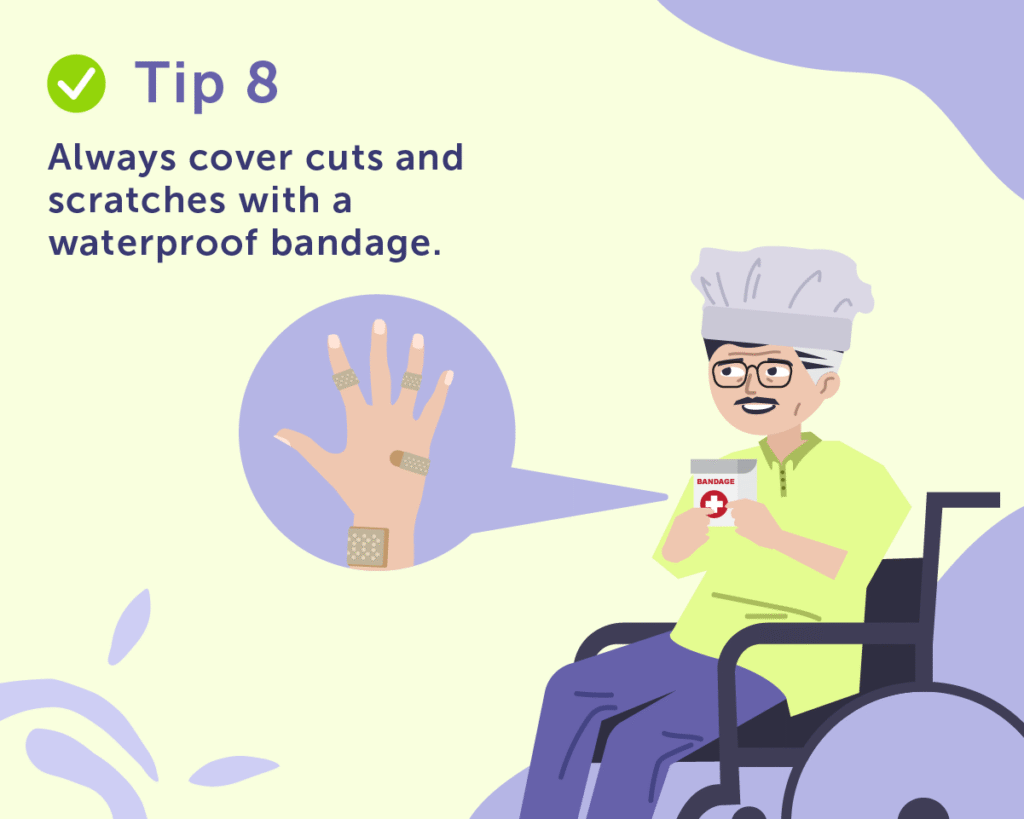 Tip 8

Always cover cuts and scratches with a waterproof bandage.

BANDAGE